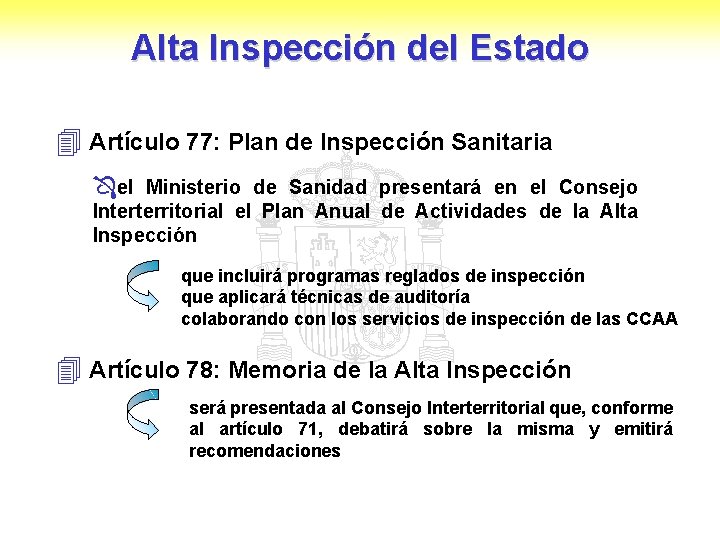 Alta Inspección del Estado

Artículo 77: Plan de Inspección Sanitaria

el Ministerio de Sanidad presentará en el Consejo Interterritorial el Plan Anual de Actividades de la Alta Inspección

que incluirá programas reglados de inspección
que aplicará técnicas de auditoría
colaborando con los servicios de inspección de las CCAA

Artículo 78: Memoria de la Alta Inspección

será presentada al Consejo Interterritorial que, conforme al artículo 71, debatirá sobre la misma y emitirá recomendaciones